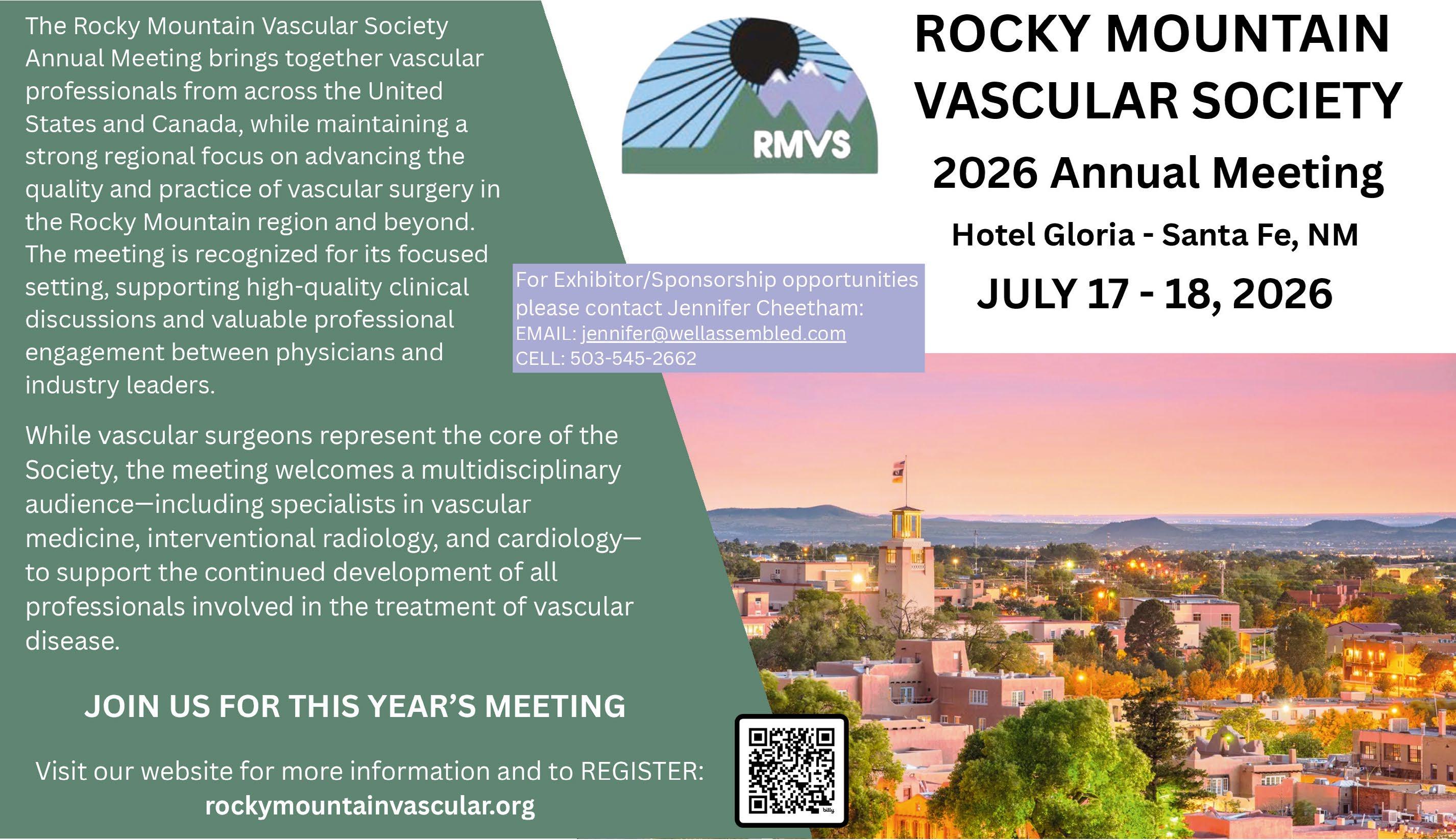 The Rocky Mountain Vascular Society Annual Meeting brings together vascular professionals from across the United States and Canada, while maintaining a strong regional focus on advancing the quality and practice of vascular surgery in the Rocky Mountain region and beyond. The meeting is recognized for its focused setting, supporting high-quality clinical discussions and valuable professional engagement between physicians and industry leaders.

While vascular surgeons represent the core of the Society, the meeting welcomes a multidisciplinary audience—including specialists in vascular medicine, interventional radiology, and cardiology—to support the continued development of all professionals involved in the treatment of vascular disease.

JOIN US FOR THIS YEAR'S MEETING

Visit our website for more information and to REGISTER:
rockymountainvascular.org

RMVS

ROCKY MOUNTAIN VASCULAR SOCIETY

2026 Annual Meeting

Hotel Gloria - Santa Fe, NM

JULY 17 - 18, 2026

For Exhibitor/Sponsorship opportunities please contact Jennifer Cheetham:
EMAIL: jennifer@wellassembled.com
CELL: 503-545-2662